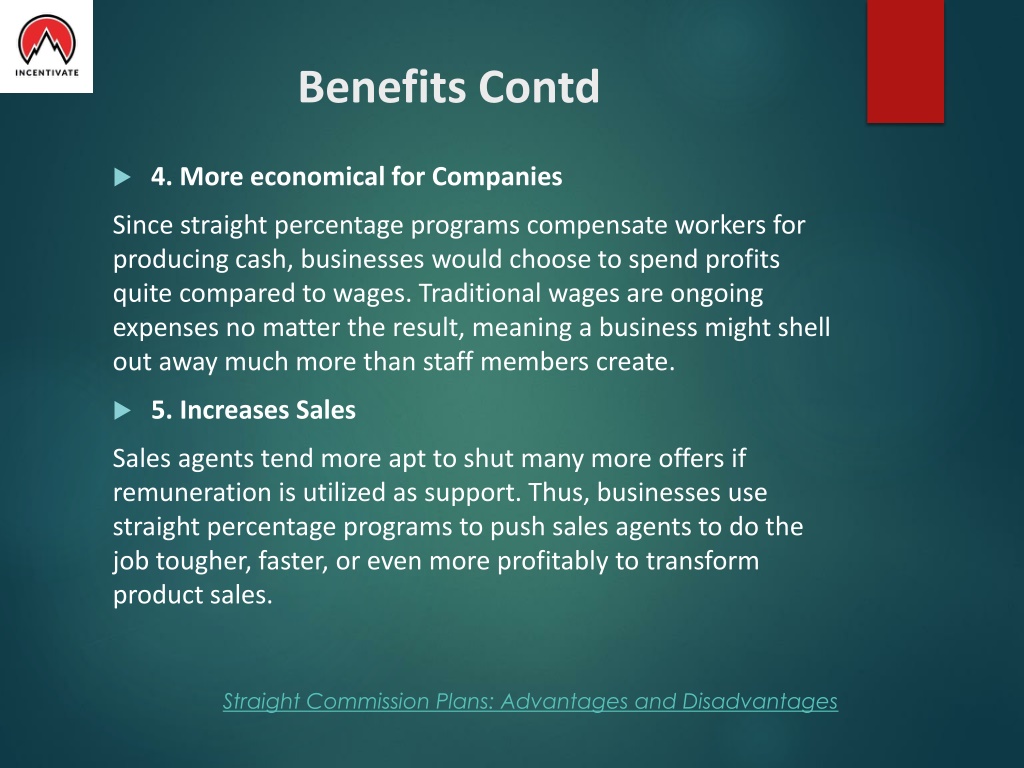 INCENTIVATE

Benefits Contd

4. More economical for Companies

Since straight percentage programs compensate workers for producing cash, businesses would choose to spend profits quite compared to wages. Traditional wages are ongoing expenses no matter the result, meaning a business might shell out away much more than staff members create.

5. Increases Sales

Sales agents tend more apt to shut many more offers if remuneration is utilized as support. Thus, businesses use straight percentage programs to push sales agents to do the job tougher, faster, or even more profitably to transform product sales.

Straight Commission Plans: Advantages and Disadvantages